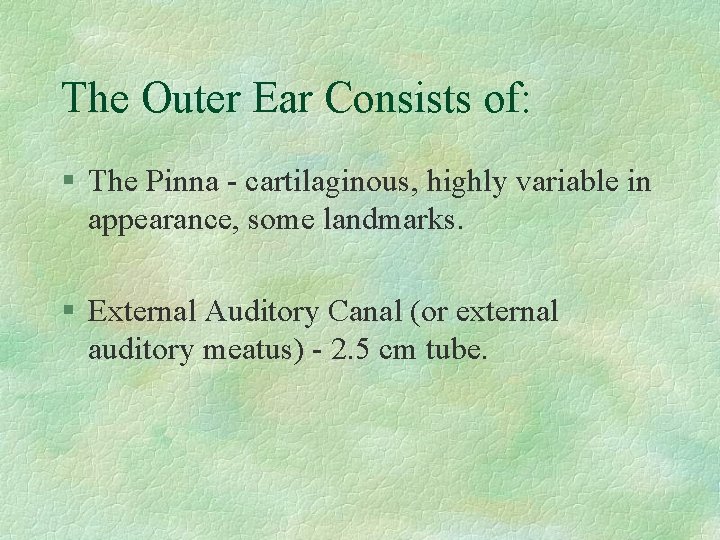 The Outer Ear Consists of:

§ The Pinna - cartilaginous, highly variable in appearance, some landmarks.

§ External Auditory Canal (or external auditory meatus) - 2.5 cm tube.